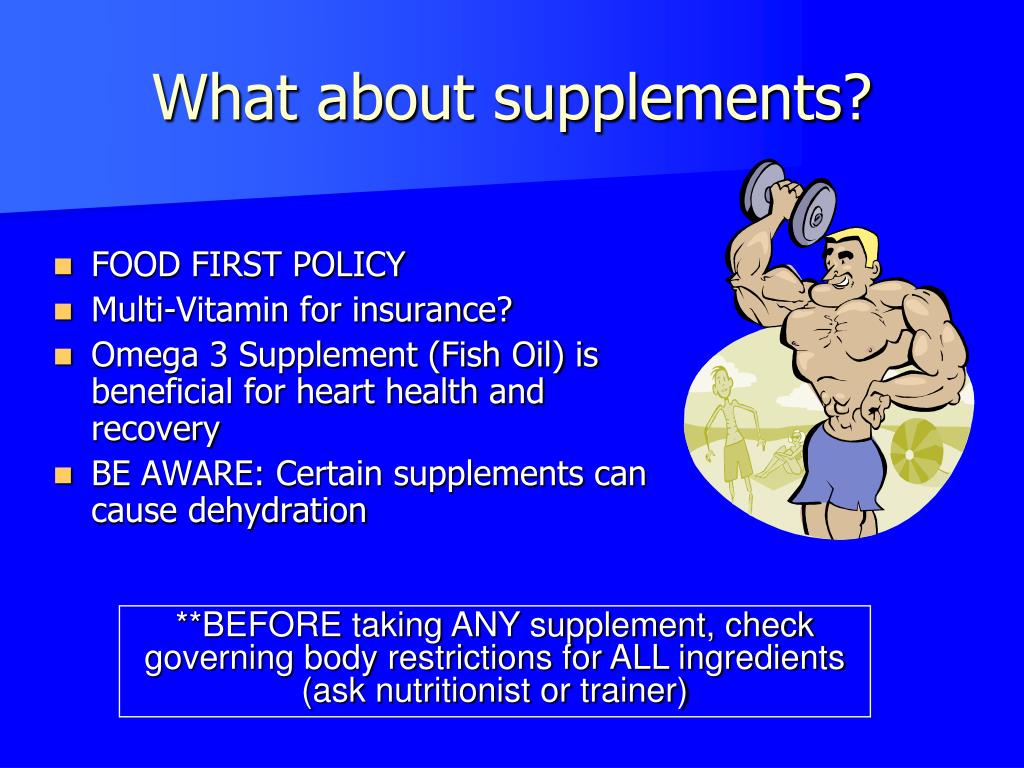 What about supplements?

- FOOD FIRST POLICY
- Multi-Vitamin for insurance?
- Omega 3 Supplement (Fish Oil) is beneficial for heart health and recovery
- BE AWARE: Certain supplements can cause dehydration

**BEFORE taking ANY supplement, check governing body restrictions for ALL ingredients (ask nutritionist or trainer)